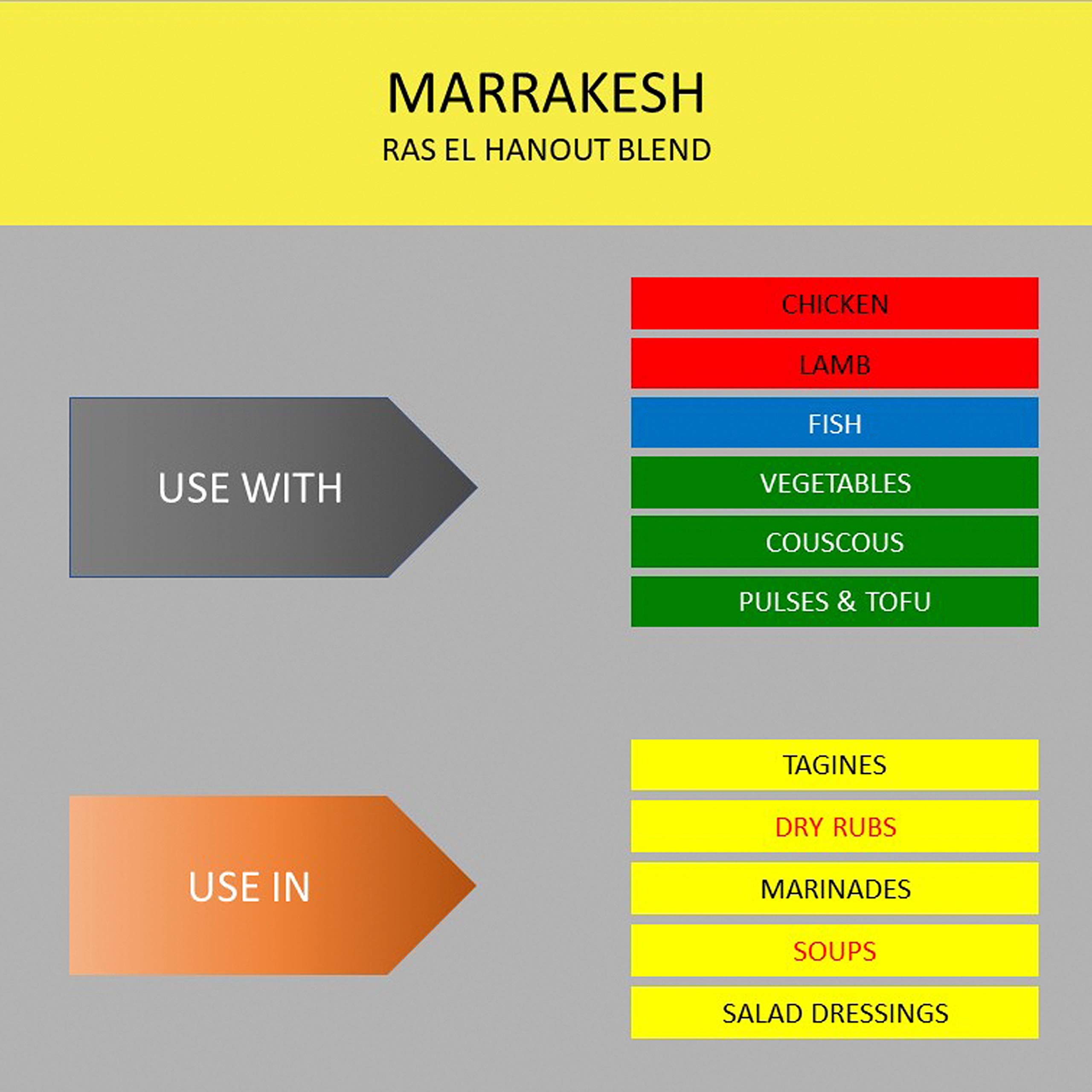 MARRAKESH
RAS EL HANOUT BLEND

USE WITH

CHICKEN
LAMB
FISH
VEGETABLES
COUSCOUS
PULSES & TOFU

USE IN

TAGINES
DRY RUBS
MARINADES
SOUPS
SALAD DRESSINGS